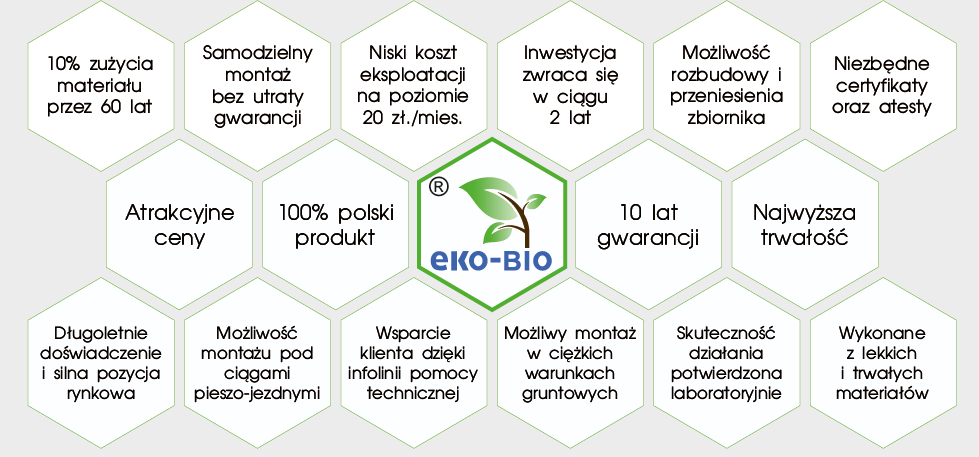 10% zużycia materiału przez 60 lat

Samodzielny montaż bez utraty gwarancji

Niski koszt eksploatacji na poziomie 20 zł./mies.

Inwestycja zwraca się w ciągu 2 lat

Możliwość rozbudowy i przeniesienia zbiornika

Niezbędne certyfikaty oraz atesty

Atrakcyjne ceny

100% polski produkt

®
eko-BIO

10 lat gwarancji

Najwyższa trwałość

Długoletnie doświadczenie i silna pozycja rynkowa

Możliwość montażu pod ciągami pieszo-jezdnymi

Wsparcie klienta dzięki infolinii pomocy technicznej

Możliwy montaż w ciężkich warunkach gruntowych

Skuteczność działania potwierdzona laboratoryjnie

Wykonane z lekkich i trwałych materiałów